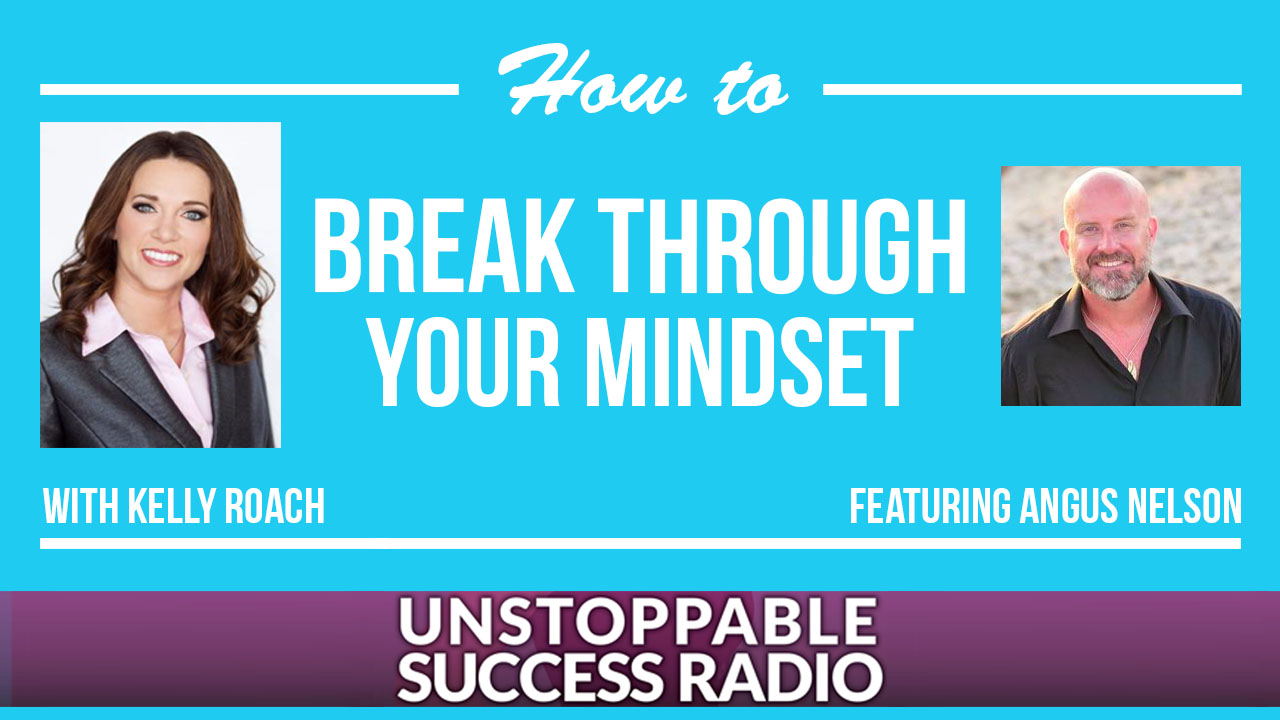 How to

BREAK THROUGH YOUR MINDSET

WITH KELLY ROACH

FEATURING ANGUS NELSON

UNSTOPPABLE SUCCESS RADIO